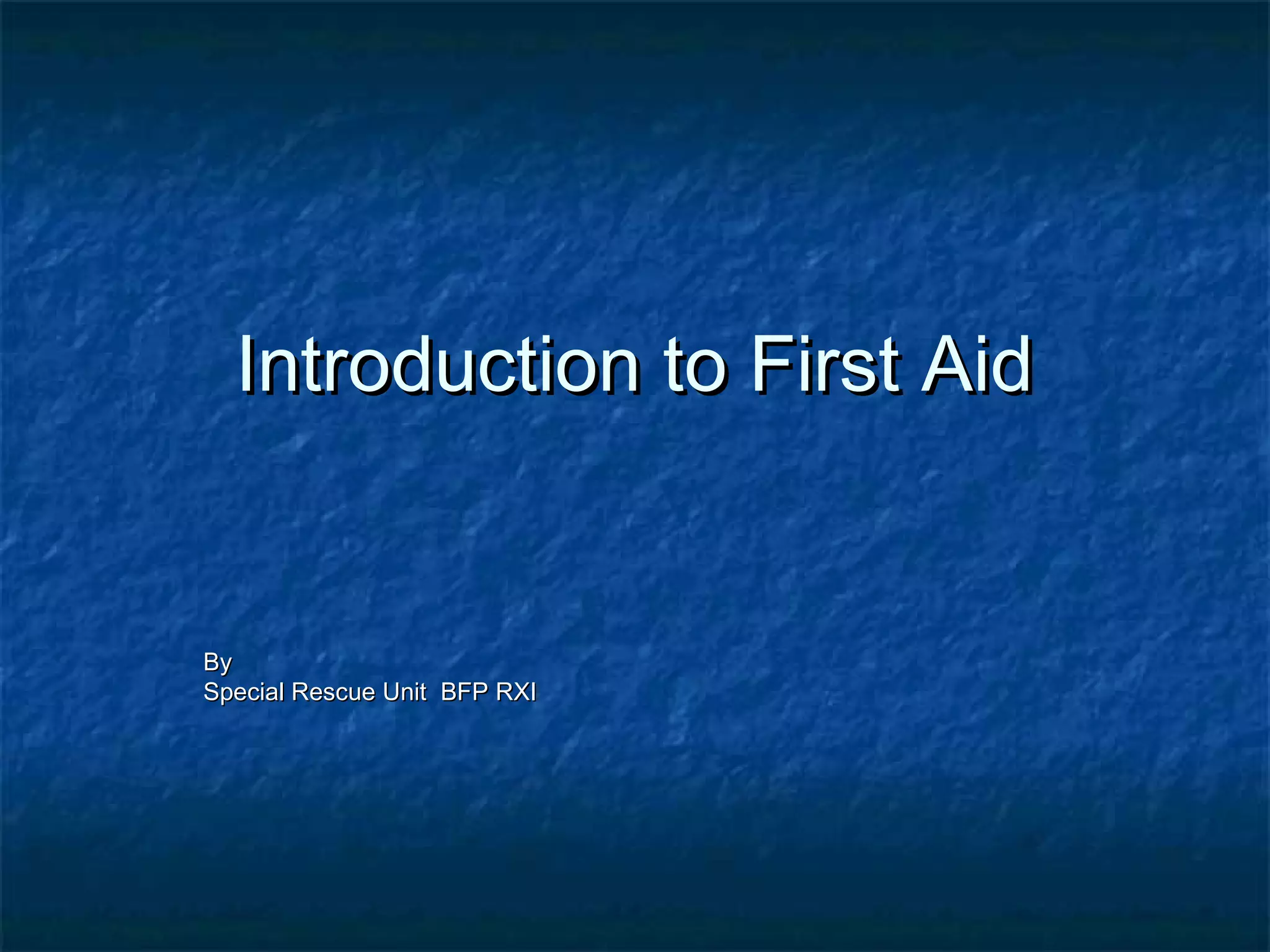 Introduction to First Aid

By
Special Rescue Unit BFP RXI